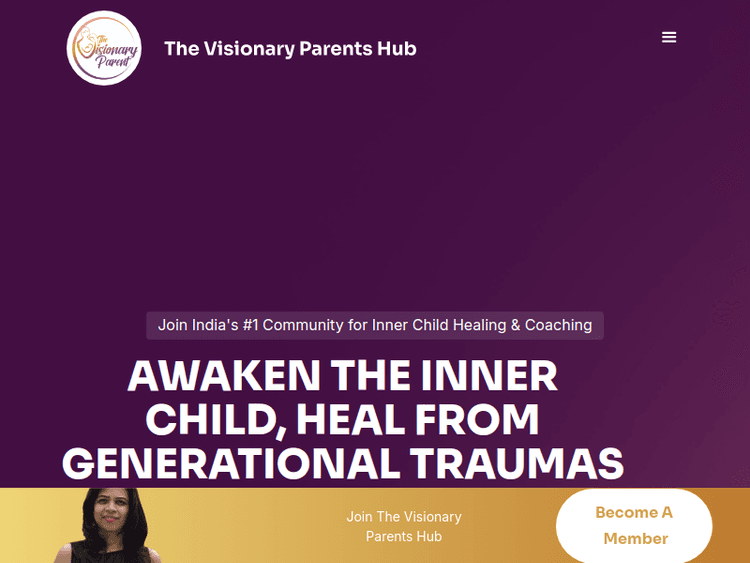 The Visionary Parent

The Visionary Parents Hub

Join India's #1 Community for Inner Child Healing & Coaching

AWAKEN THE INNER CHILD, HEAL FROM GENERATIONAL TRAUMAS

Join The Visionary Parents Hub

Become A Member